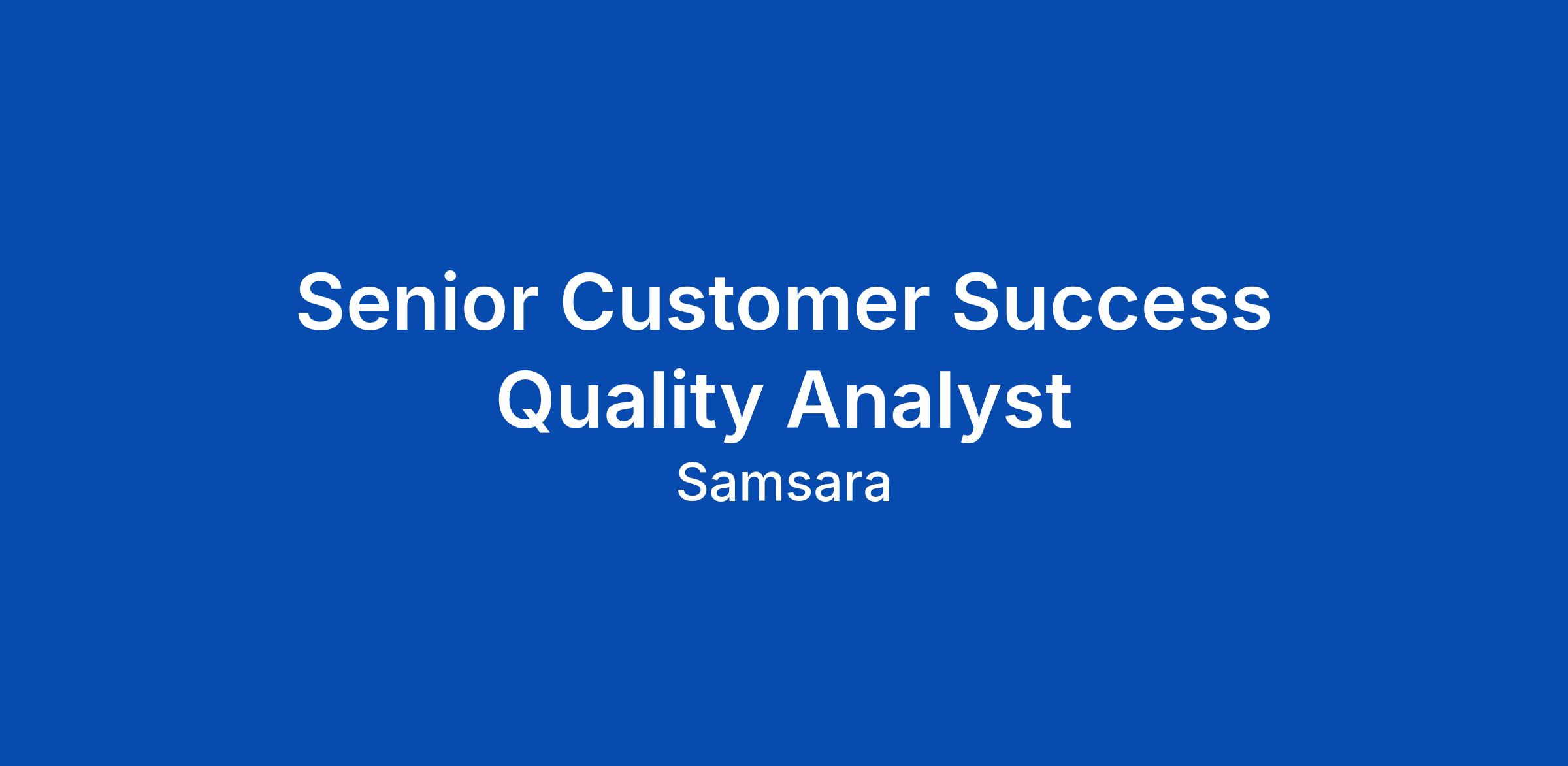 Senior Customer Success Quality Analyst

Samsara